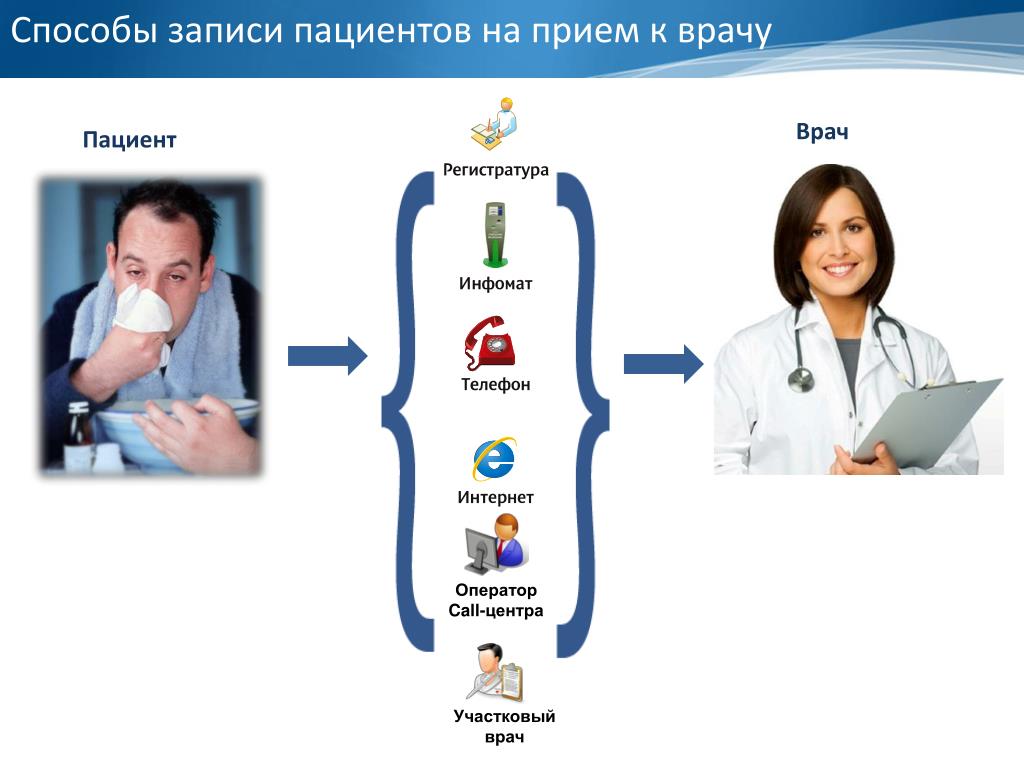 Способы записи пациентов на прием к врачу

Пациент

Регистратура

Инфомат

Телефон

Интернет

Оператор Call-центра

Участковый врач

Врач